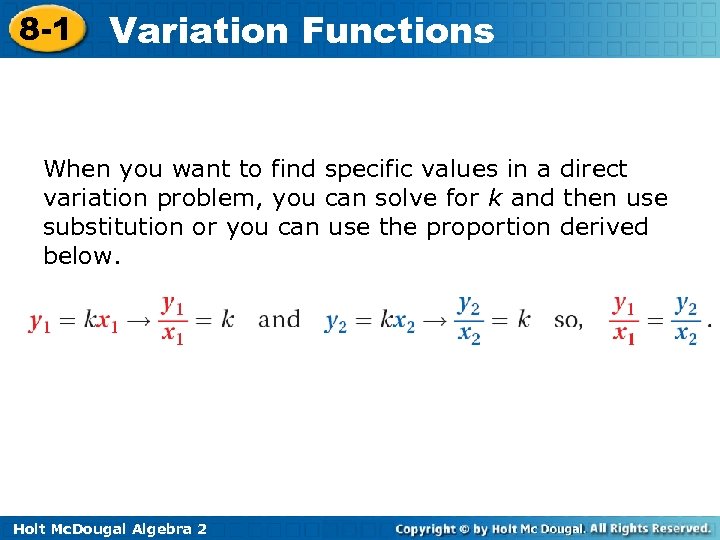 8-1 Variation Functions

When you want to find specific values in a direct variation problem, you can solve for $k$ and then use substitution or you can use the proportion derived below.

$y_1 = kx_1 \rightarrow \frac{y_1}{x_1} = k$ and $y_2 = kx_2 \rightarrow \frac{y_2}{x_2} = k$ so, $\frac{y_1}{x_1} = \frac{y_2}{x_2}$.

Holt McDougal Algebra 2

Copyright © by Holt Mc Dougal. All Rights Reserved.